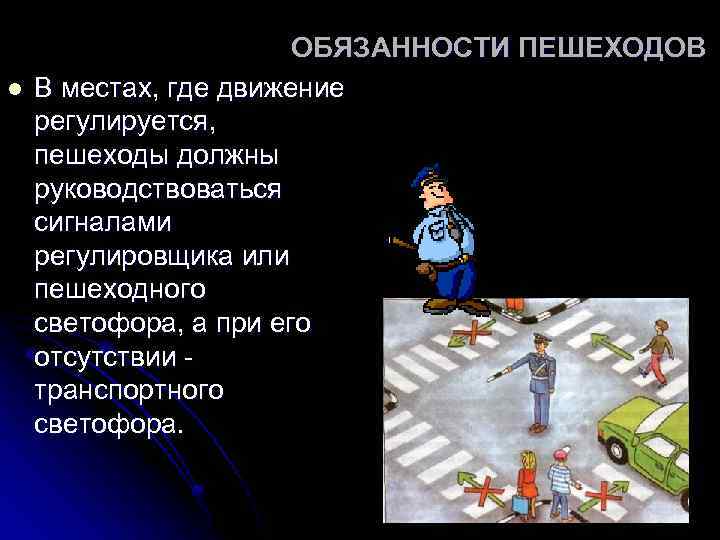 ОБЯЗАННОСТИ ПЕШЕХОДОВ

В местах, где движение регулируется, пешеходы должны руководствоваться сигналами регулировщика или пешеходного светофора, а при его отсутствии - транспортного светофора.